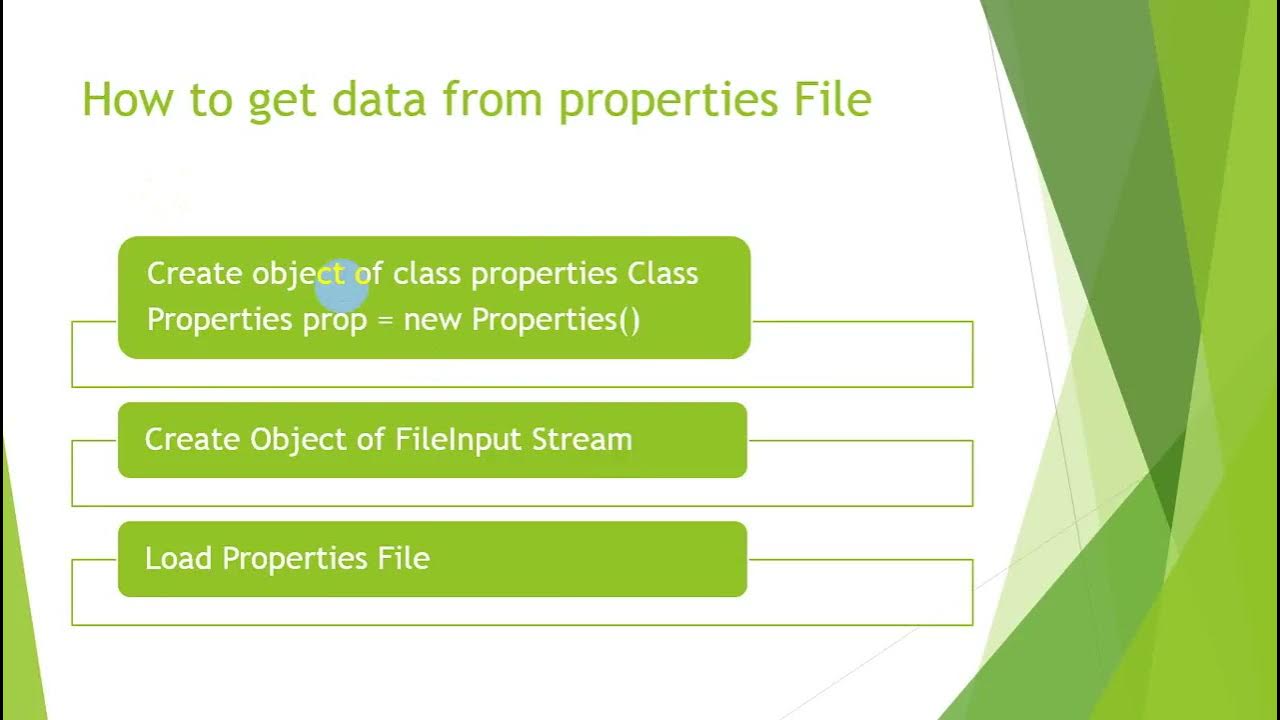 How to get data from properties File

Create object of class properties Class
Properties prop = new Properties()

Create Object of FileInput Stream

Load Properties File